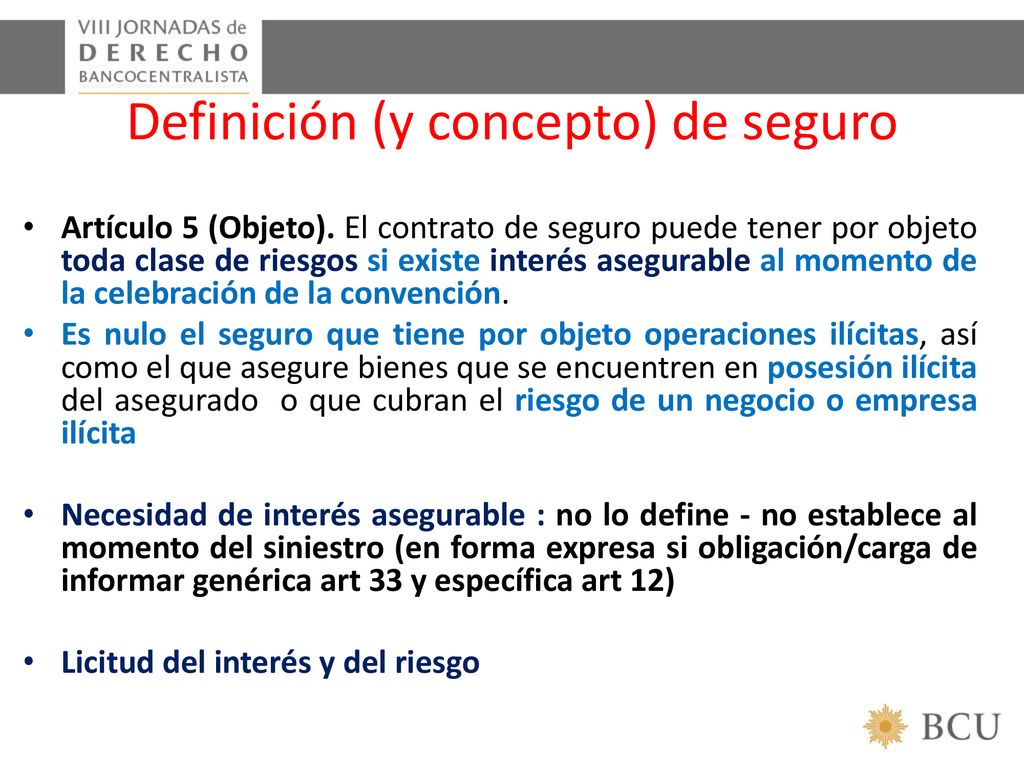 VIII JORNADAS de
DERECHO
BANCOCENTRALISTA

Definición (y concepto) de seguro

• Artículo 5 (Objeto). El contrato de seguro puede tener por objeto toda clase de riesgos si existe interés asegurable al momento de la celebración de la convención.

• Es nulo el seguro que tiene por objeto operaciones ilícitas, así como el que asegure bienes que se encuentren en posesión ilícita del asegurado o que cubran el riesgo de un negocio o empresa ilícita

• Necesidad de interés asegurable : no lo define - no establece al momento del siniestro (en forma expresa si obligación/carga de informar genérica art 33 y específica art 12)

• Licitud del interés y del riesgo

BCU